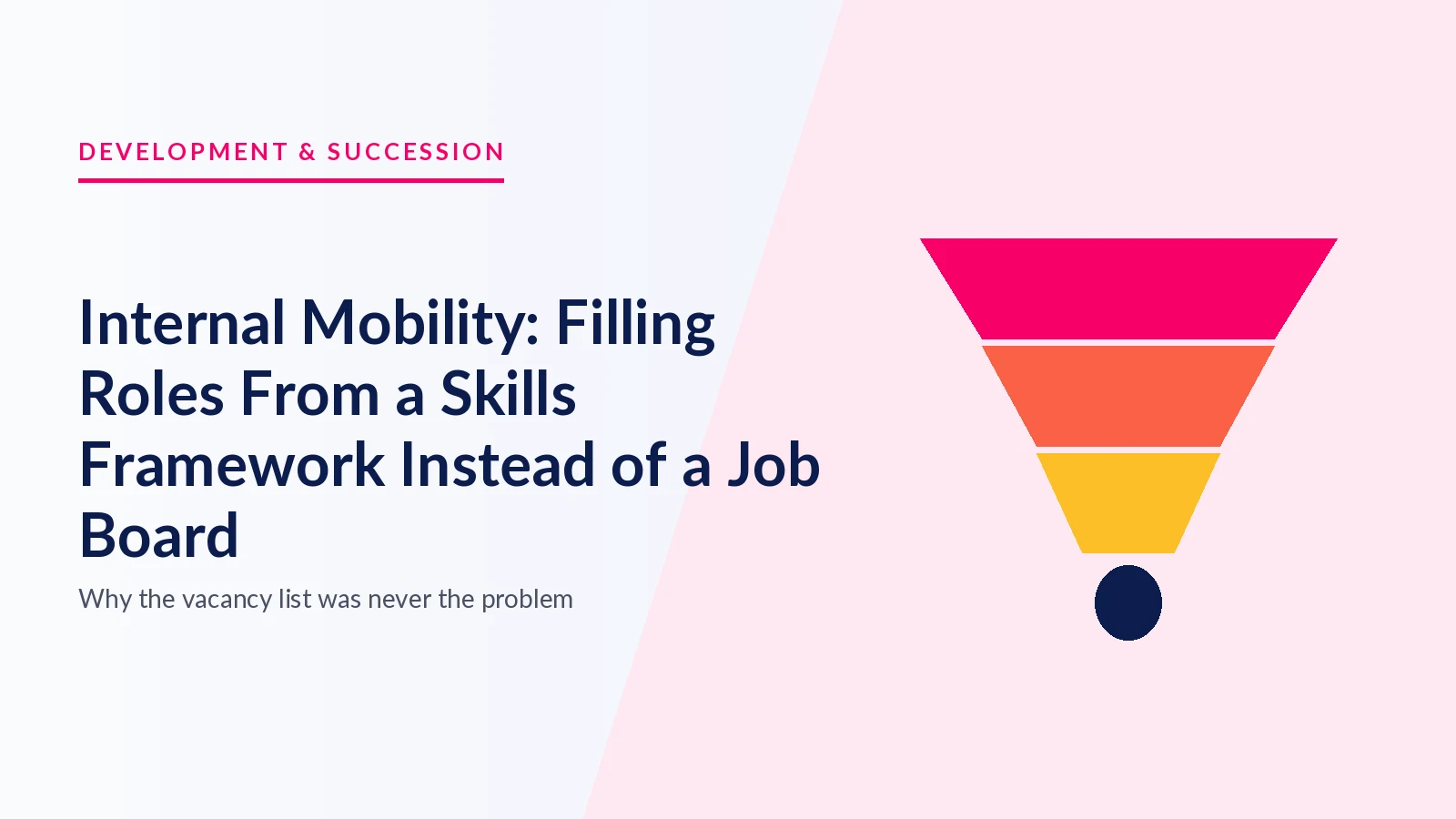 DEVELOPMENT & SUCCESSION

Internal Mobility: Filling Roles From a Skills Framework Instead of a Job Board

Why the vacancy list was never the problem